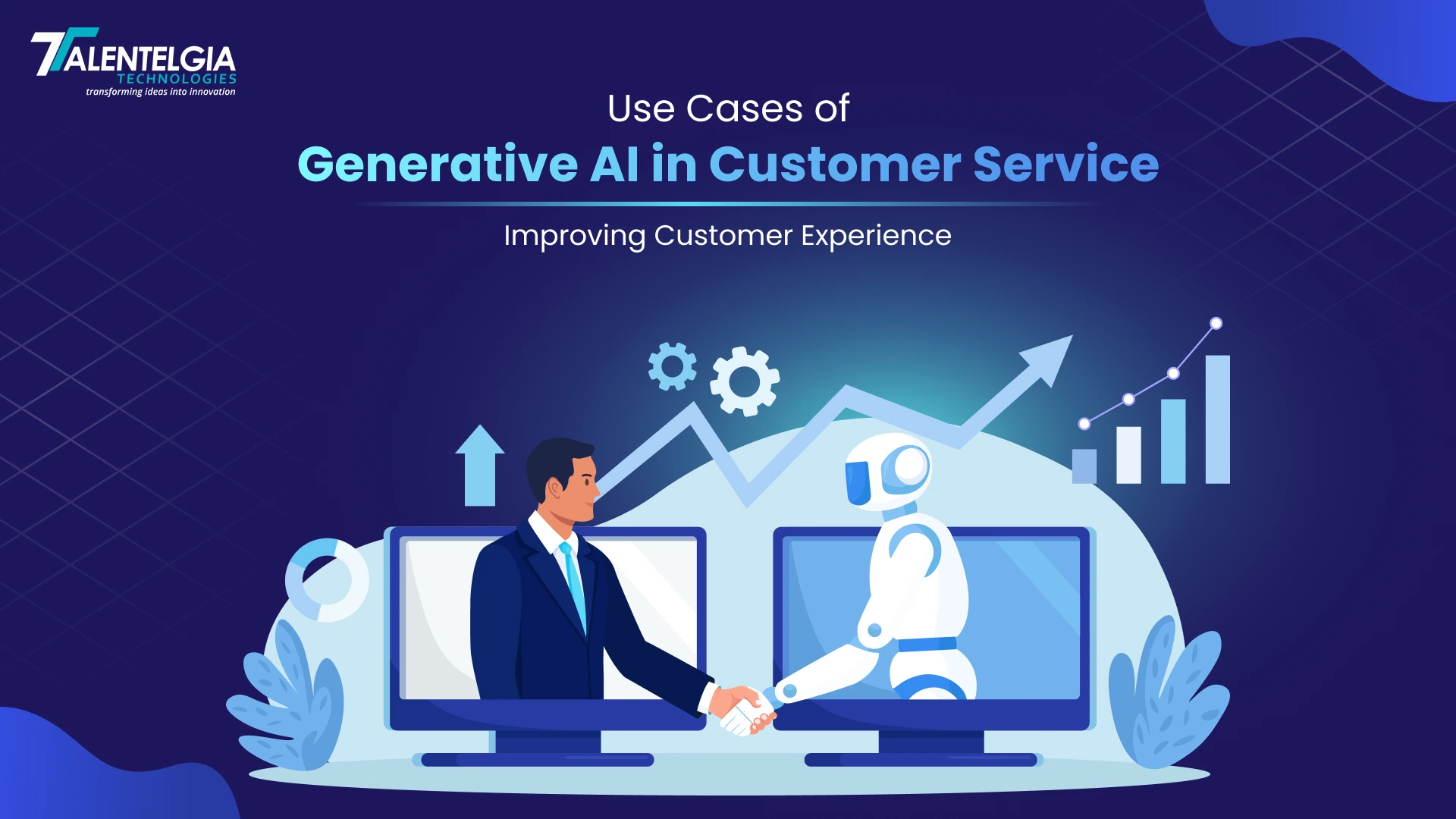 TALENTELGIA
TECHNOLOGIES
transforming ideas into innovation

Use Cases of
Generative AI in Customer Service

Improving Customer Experience